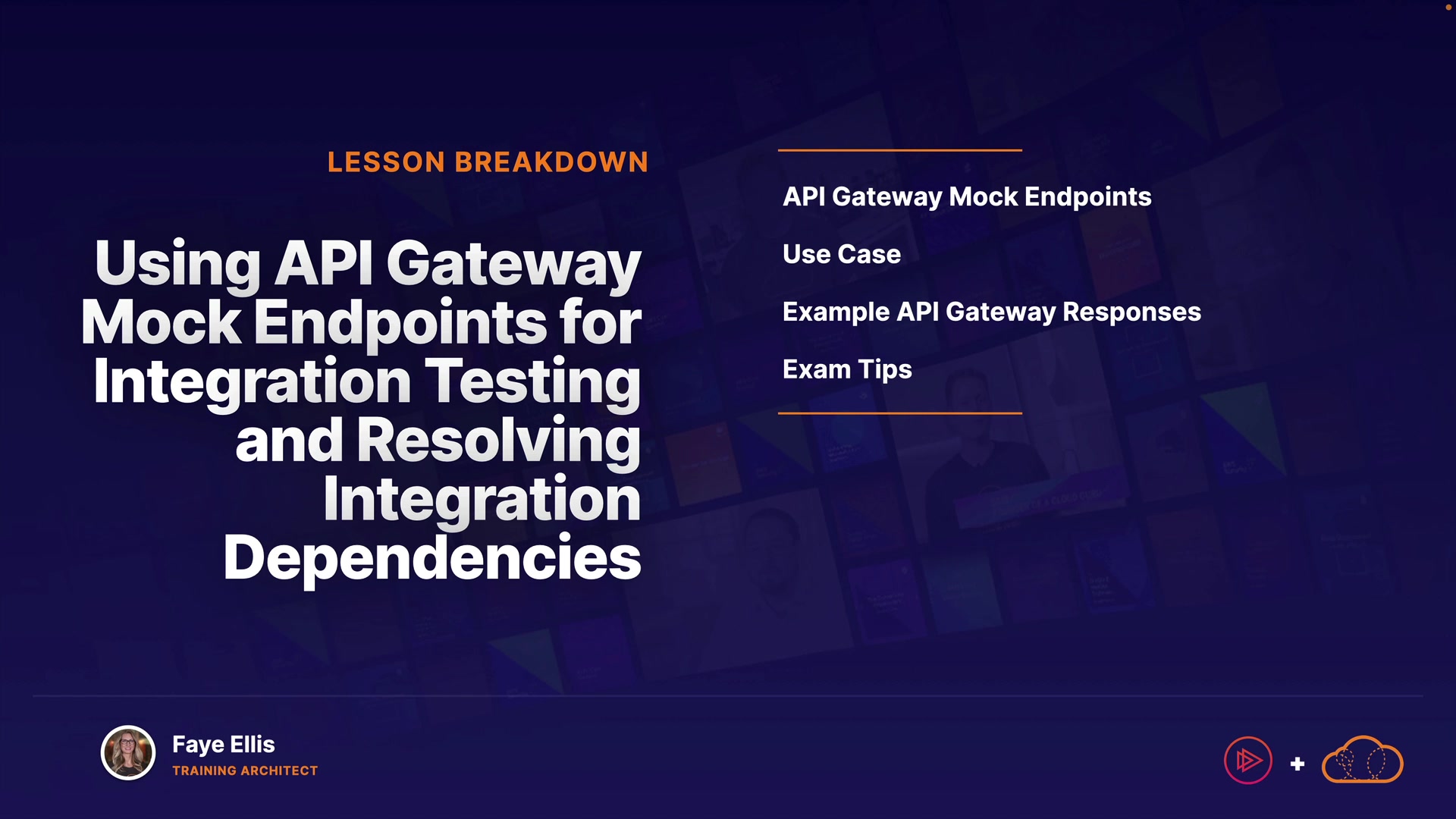 LESSON BREAKDOWN

Using API Gateway Mock Endpoints for Integration Testing and Resolving Integration Dependencies

API Gateway Mock Endpoints

Use Case

Example API Gateway Responses

Exam Tips

Faye Ellis
TRAINING ARCHITECT

+